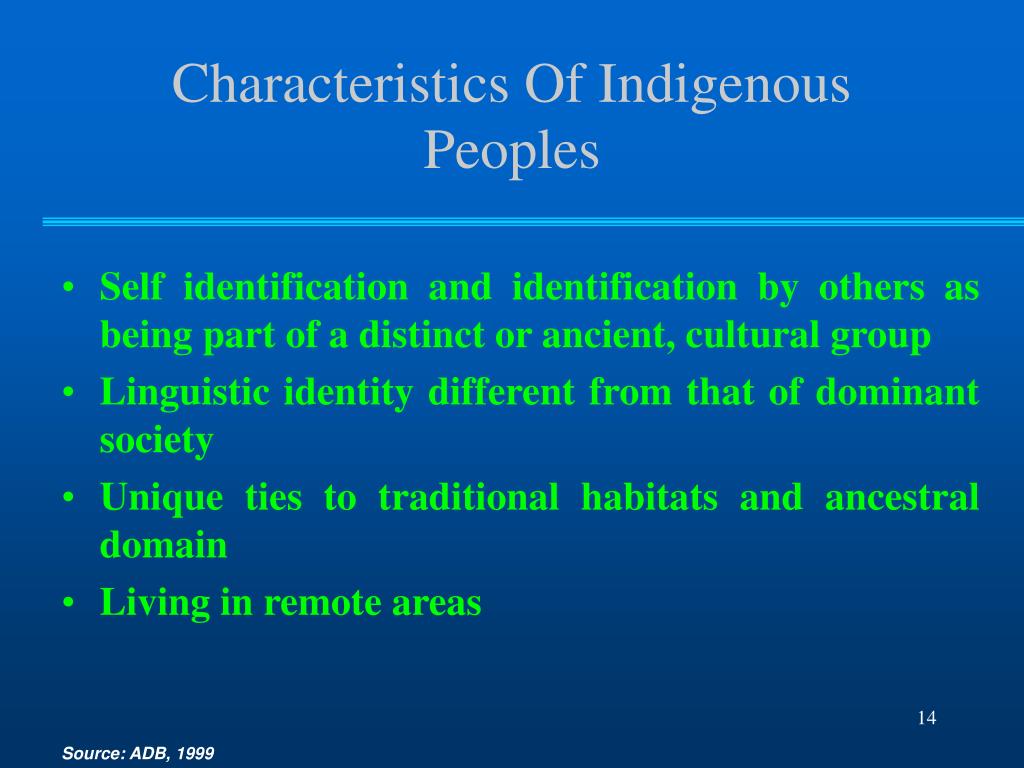 Characteristics Of Indigenous Peoples

• Self identification and identification by others as being part of a distinct or ancient, cultural group
• Linguistic identity different from that of dominant society
• Unique ties to traditional habitats and ancestral domain
• Living in remote areas

14

Source: ADB, 1999